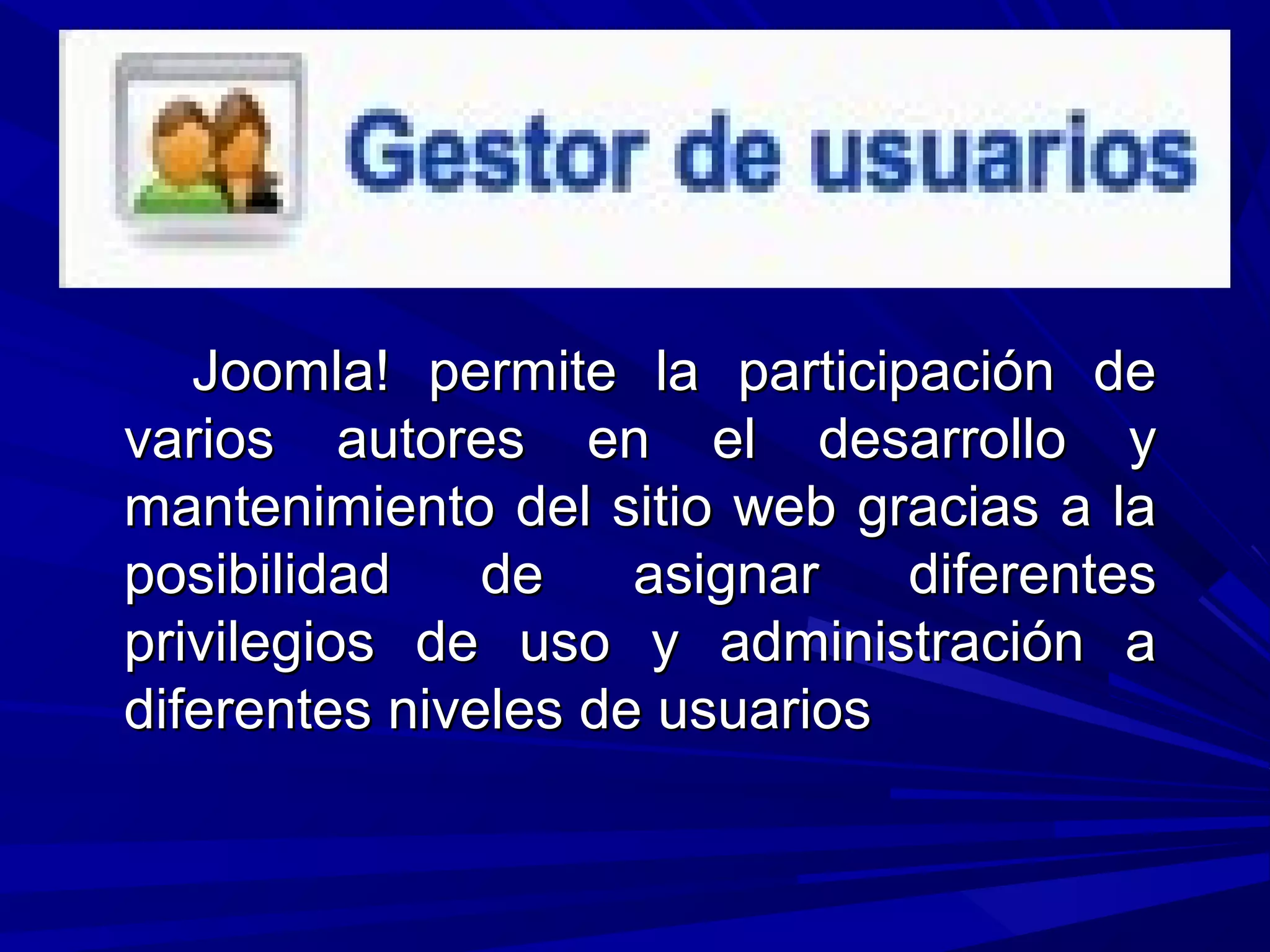 Gestor de usuarios

Joomla! permite la participación de varios autores en el desarrollo y mantenimiento del sitio web gracias a la posibilidad de asignar diferentes privilegios de uso y administración a diferentes niveles de usuarios